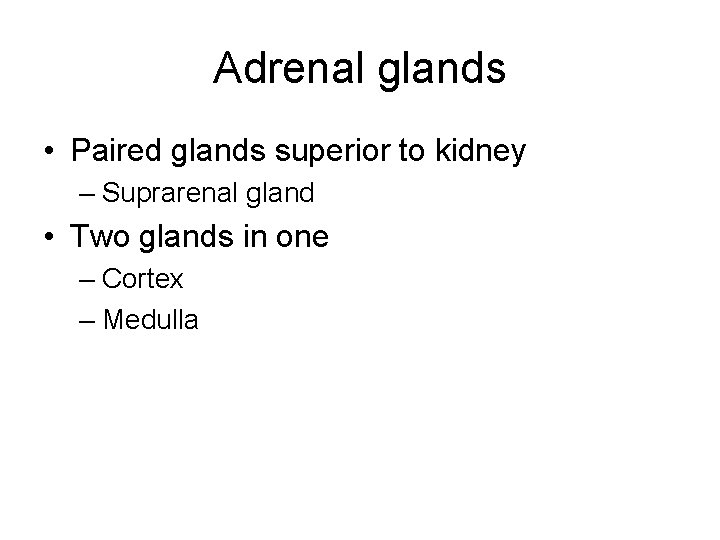 Adrenal glands

• Paired glands superior to kidney
  – Suprarenal gland
• Two glands in one
  – Cortex
  – Medulla